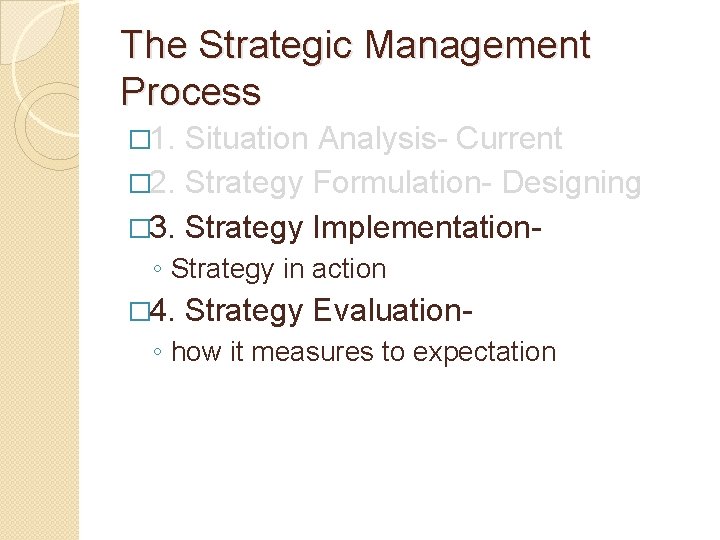 The Strategic Management Process

□1. Situation Analysis- Current
□2. Strategy Formulation- Designing
□3. Strategy Implementation-
◦ Strategy in action
□4. Strategy Evaluation-
◦ how it measures to expectation